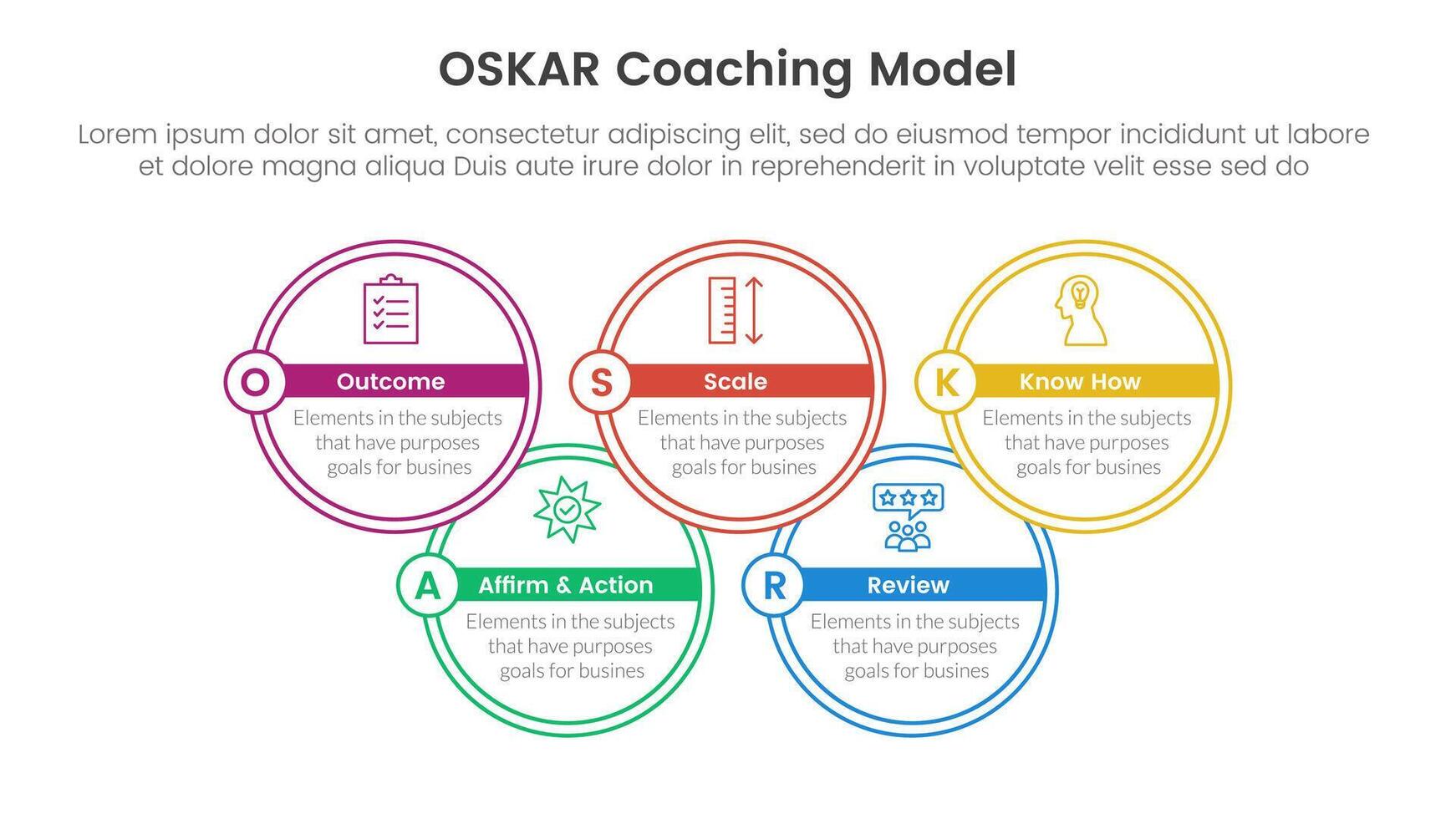 OSKAR Coaching Model

Lorem ipsum dolor sit amet, consectetur adipiscing elit, sed do eiusmod tempor incididunt ut labore et dolore magna aliqua Duis aute irure dolor in reprehenderit in voluptate velit esse sed do

O
Outcome
Elements in the subjects that have purposes goals for busines

S
Scale
Elements in the subjects that have purposes goals for busines

K
Know How
Elements in the subjects that have purposes goals for busines

A
Affirm & Action
Elements in the subjects that have purposes goals for busines

R
Review
Elements in the subjects that have purposes goals for busines